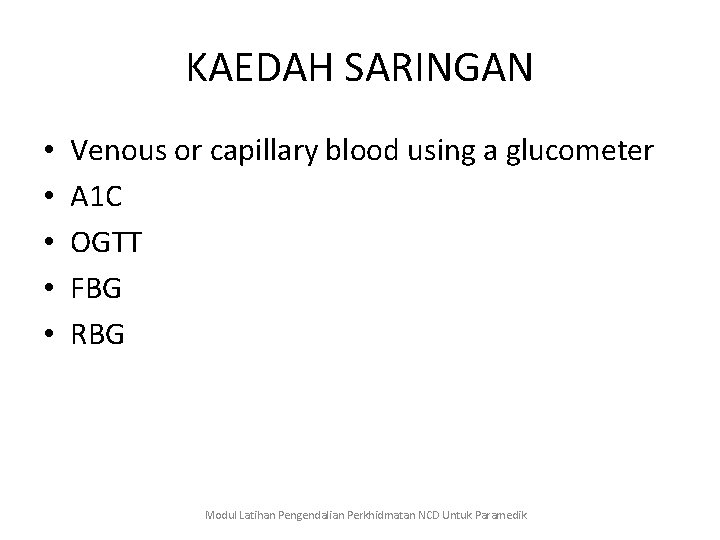 KAEDAH SARINGAN

• Venous or capillary blood using a glucometer
• A1C
• OGTT
• FBG
• RBG

Modul Latihan Pengendalian Perkhidmatan NCD Untuk Paramedik